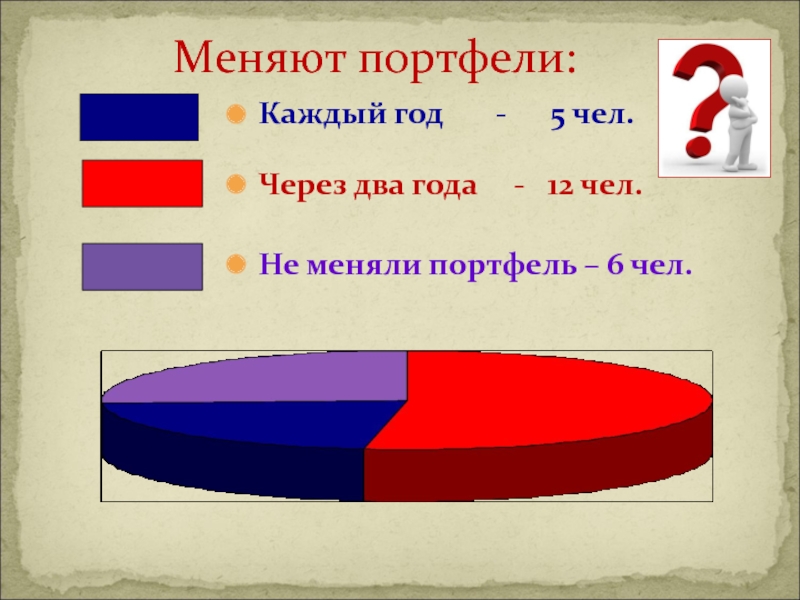 Меняют портфели:

Каждый год - 5 чел.

Через два года - 12 чел.

Не меняли портфель – 6 чел.